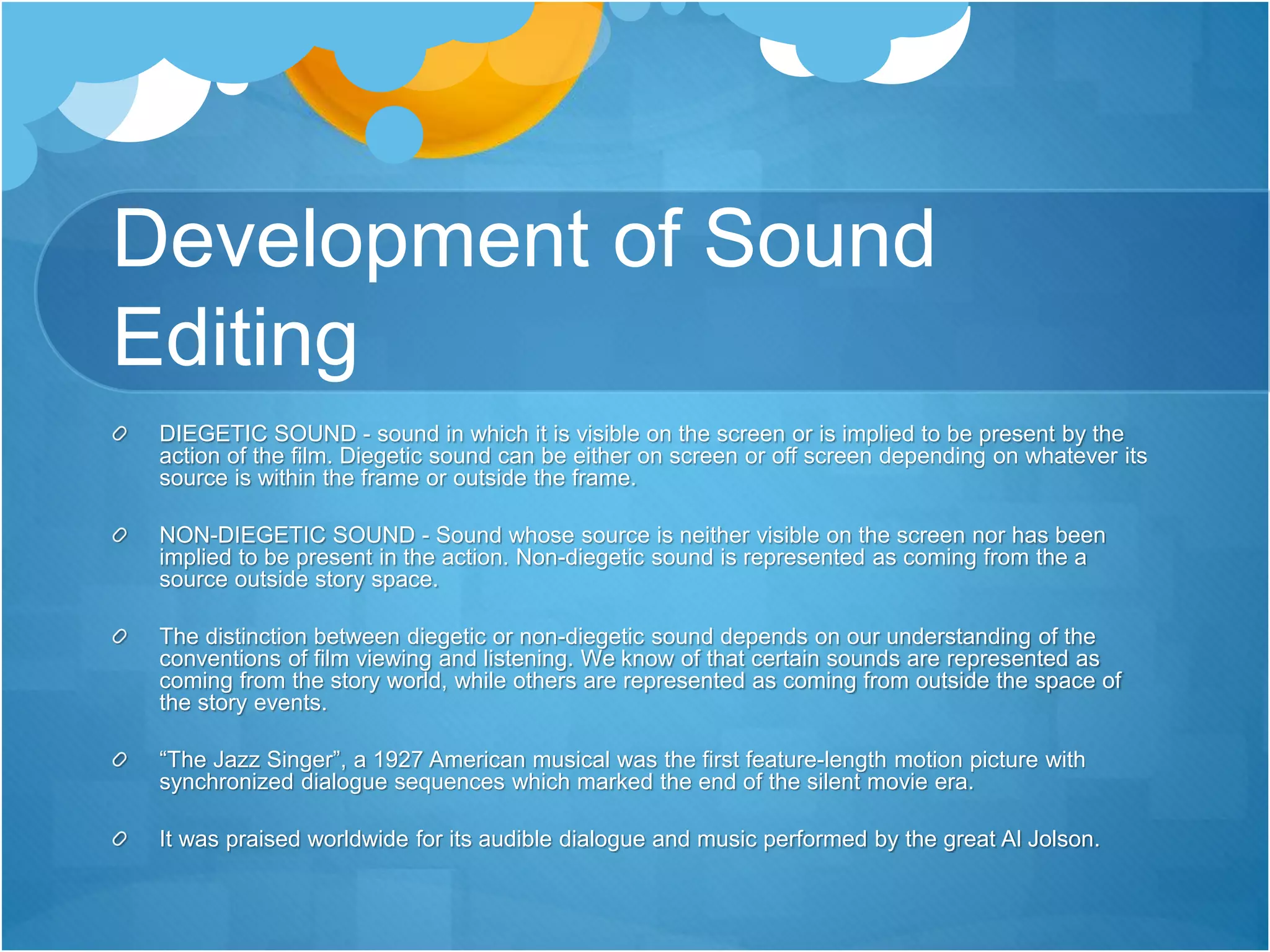 Development of Sound Editing

DIEGETIC SOUND - sound in which it is visible on the screen or is implied to be present by the action of the film. Diegetic sound can be either on screen or off screen depending on whatever its source is within the frame or outside the frame.

NON-DIEGETIC SOUND - Sound whose source is neither visible on the screen nor has been implied to be present in the action. Non-diegetic sound is represented as coming from the a source outside story space.

The distinction between diegetic or non-diegetic sound depends on our understanding of the conventions of film viewing and listening. We know of that certain sounds are represented as coming from the story world, while others are represented as coming from outside the space of the story events.

“The Jazz Singer”, a 1927 American musical was the first feature-length motion picture with synchronized dialogue sequences which marked the end of the silent movie era.

It was praised worldwide for its audible dialogue and music performed by the great Al Jolson.